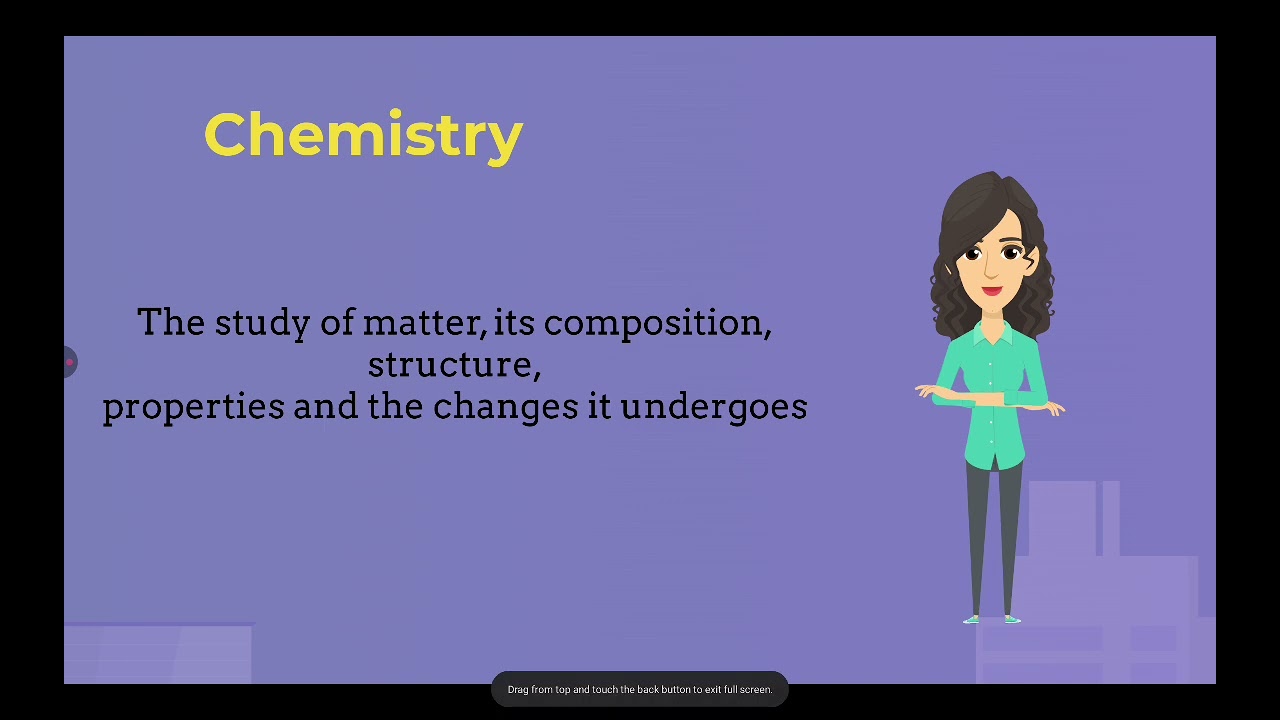 Chemistry

The study of matter, its composition, structure, properties and the changes it undergoes

Drag from top and touch the back button to exit full screen.